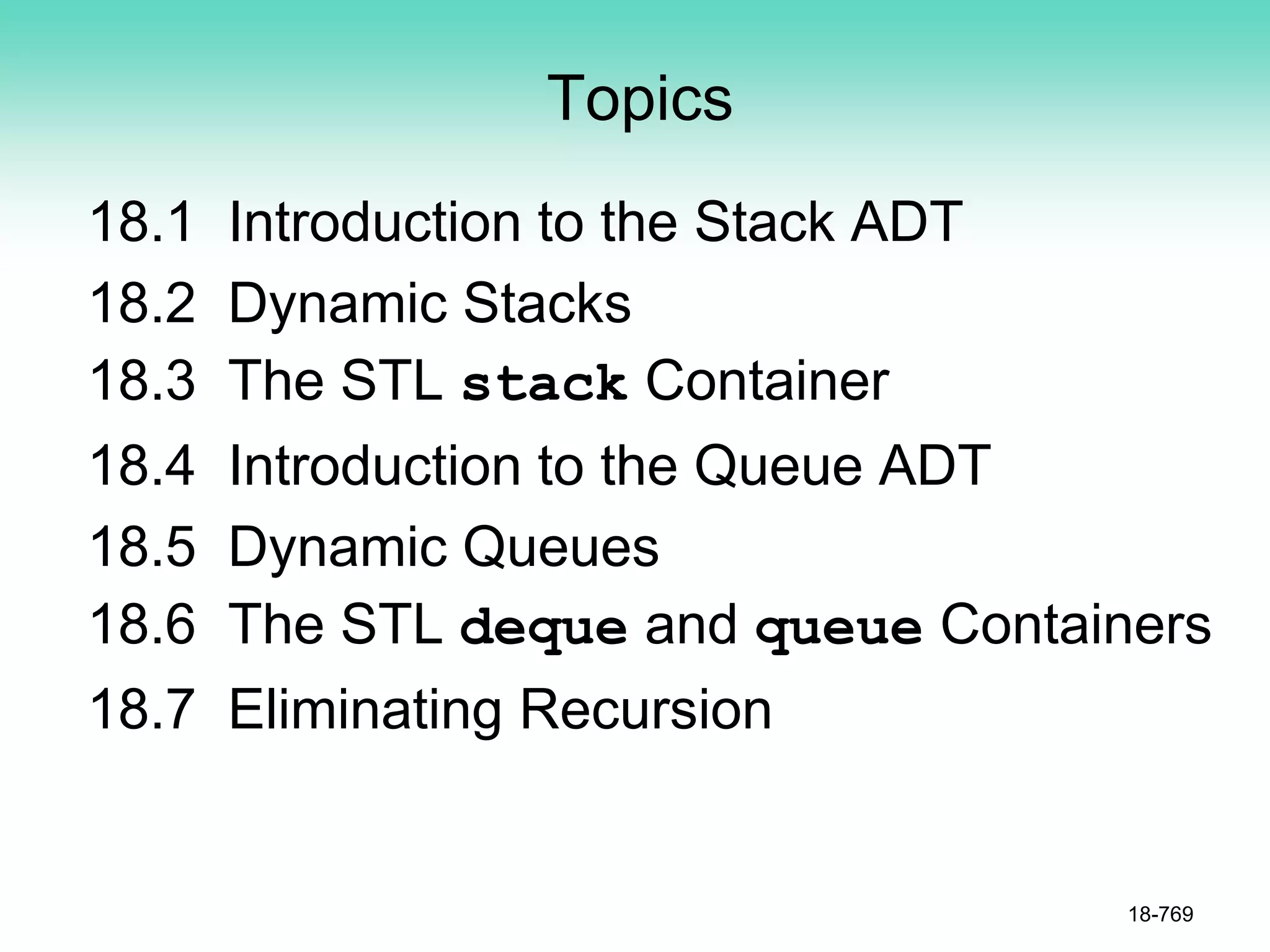 Topics

18.1 Introduction to the Stack ADT
18.2 Dynamic Stacks
18.3 The STL stack Container
18.4 Introduction to the Queue ADT
18.5 Dynamic Queues
18.6 The STL deque and queue Containers
18.7 Eliminating Recursion

18-769